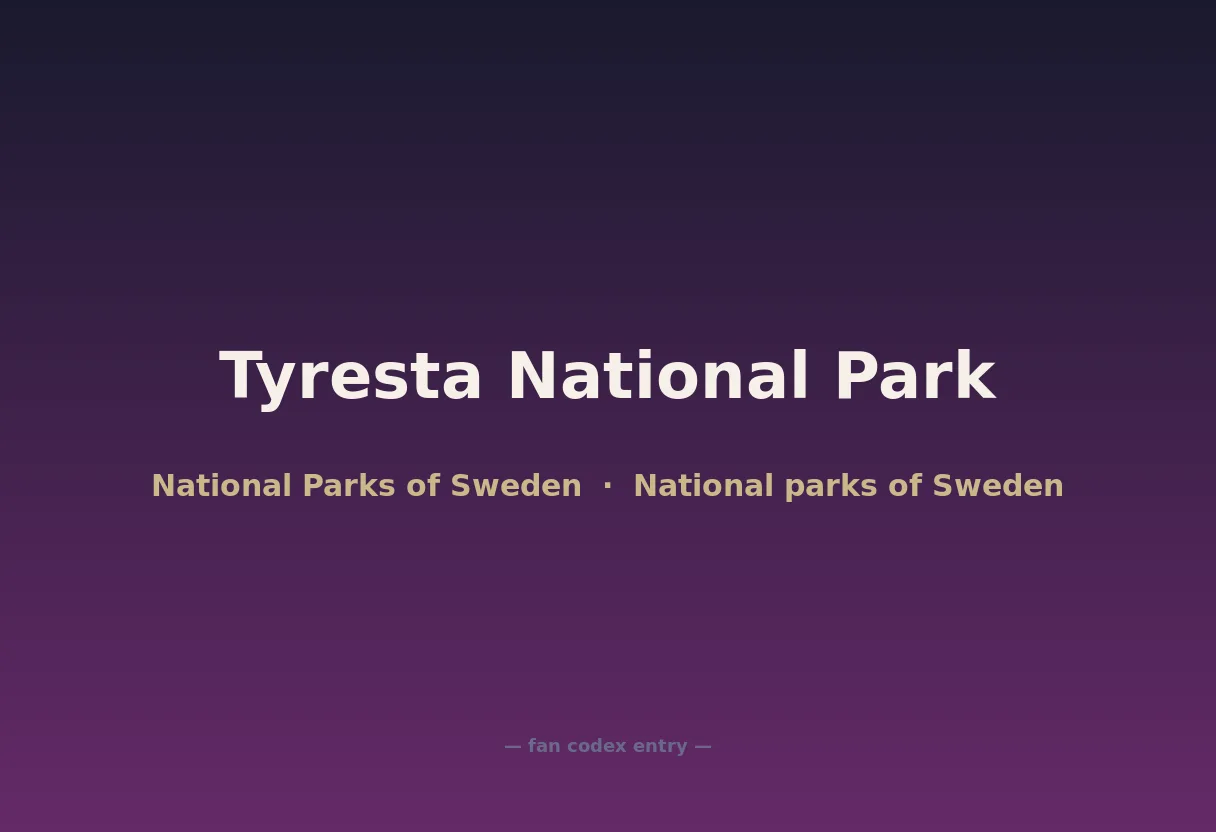 Tyresta National Park

National Parks of Sweden · National parks of Sweden

— fan codex entry —